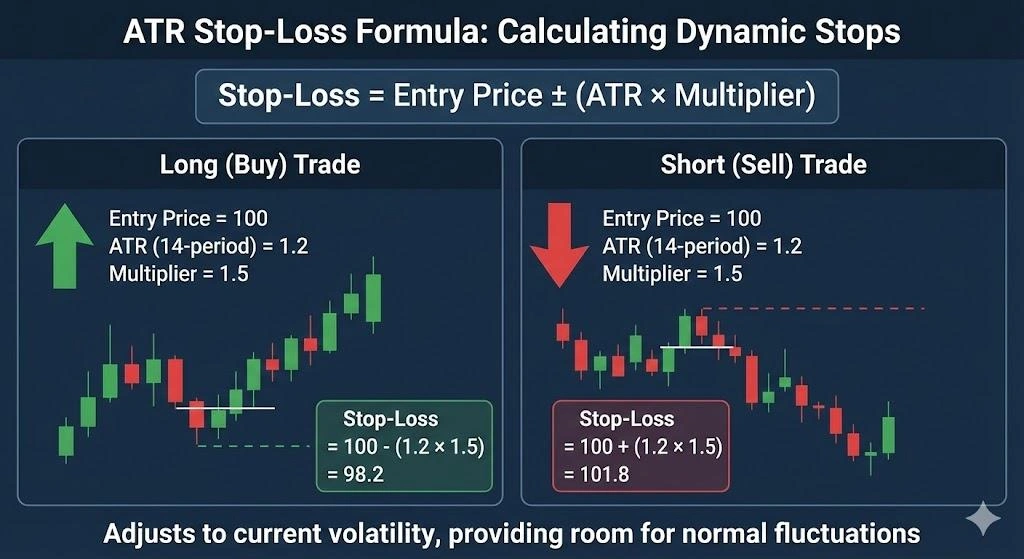 ATR Stop-Loss Formula: Calculating Dynamic Stops

Stop-Loss = Entry Price ± (ATR × Multiplier)

Long (Buy) Trade

Entry Price = 100
ATR (14-period) = 1.2
Multiplier = 1.5

Stop-Loss
= 100 - (1.2 × 1.5)
= 98.2

Short (Sell) Trade

Entry Price = 100
ATR (14-period) = 1.2
Multiplier = 1.5

Stop-Loss
= 100 + (1.2 × 1.5)
= 101.8

Adjusts to current volatility, providing room for normal fluctuations